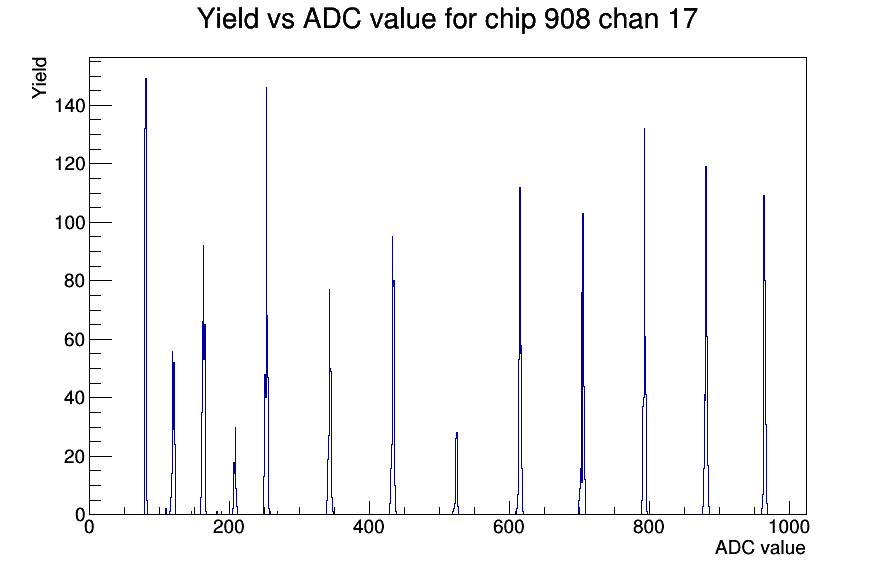 Yield vs ADC value for chip 908 chan 17

Yield

140
120
100
80
60
40
20
0

0
200
400
600
800
1000

ADC value